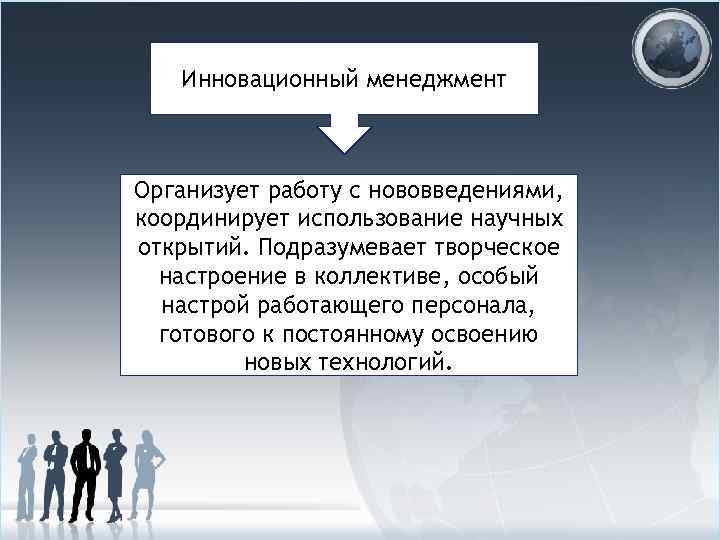 Инновационный менеджмент

Организует работу с нововведениями, координирует использование научных открытий. Подразумевает творческое настроение в коллективе, особый настрой работающего персонала, готового к постоянному освоению новых технологий.